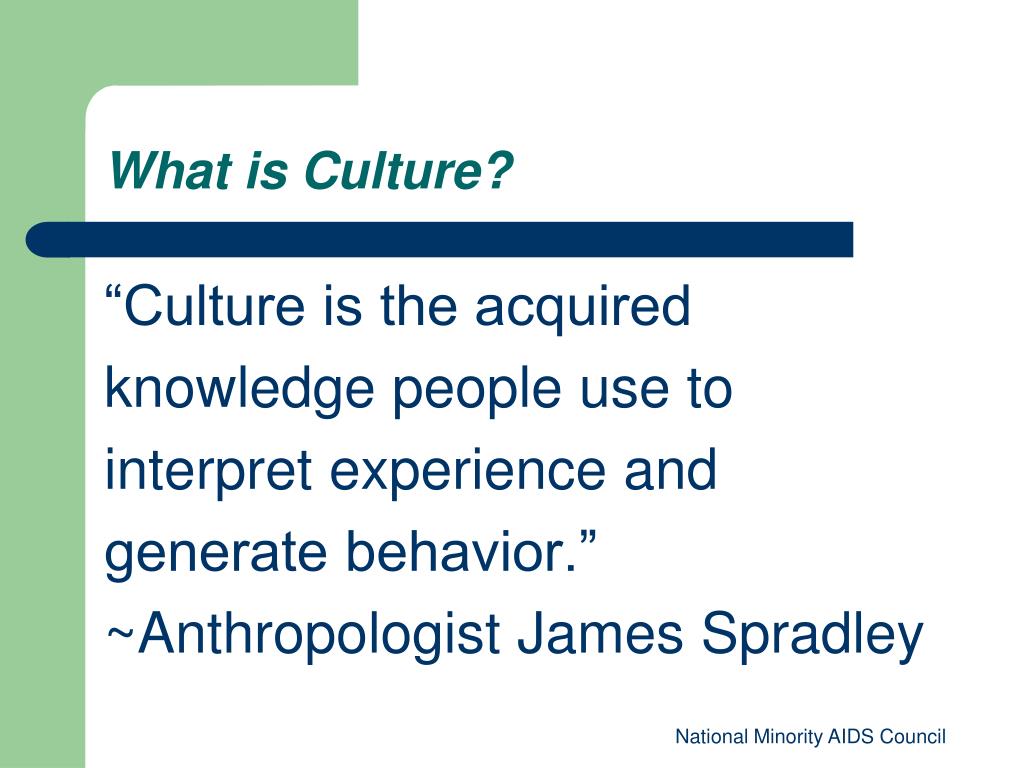 What is Culture?

“Culture is the acquired knowledge people use to interpret experience and generate behavior.” ~Anthropologist James Spradley

National Minority AIDS Council